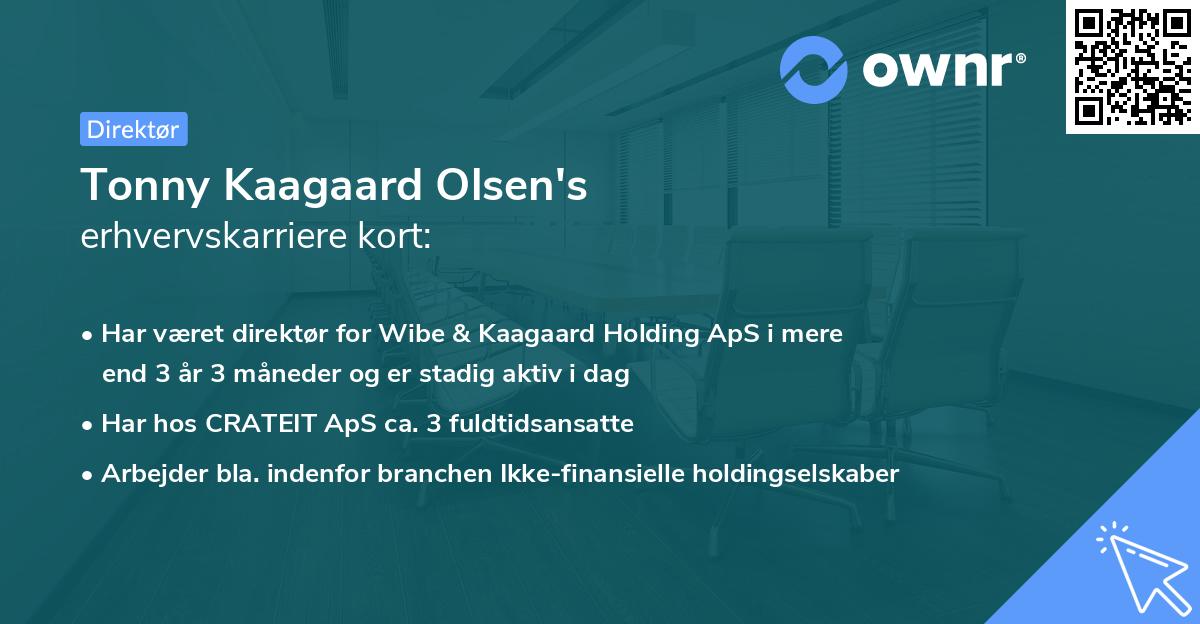 ownr®

Direktør

Tonny Kaagaard Olsen's
erhvervskarriere kort:

• Har været direktør for Wibe & Kaagaard Holding ApS i mere end 3 år 3 måneder og er stadig aktiv i dag
• Har hos CRATEIT ApS ca. 3 fuldtidsansatte
• Arbejder bla. indenfor branchen Ikke-finansielle holdingselskaber